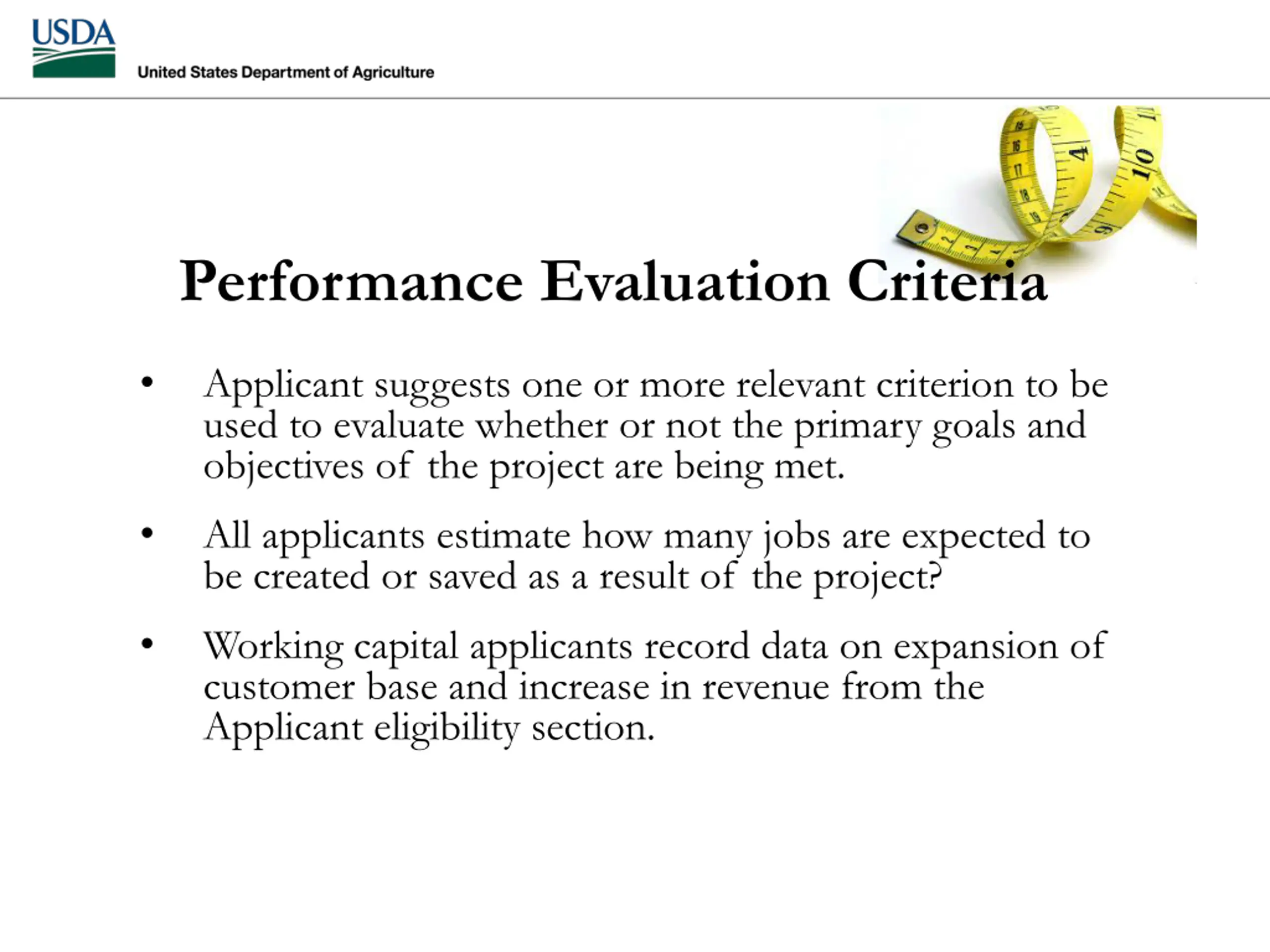 USDA
United States Department of Agriculture

Performance Evaluation Criteria

• Applicant suggests one or more relevant criterion to be used to evaluate whether or not the primary goals and objectives of the project are being met.

• All applicants estimate how many jobs are expected to be created or saved as a result of the project?

• Working capital applicants record data on expansion of customer base and increase in revenue from the Applicant eligibility section.